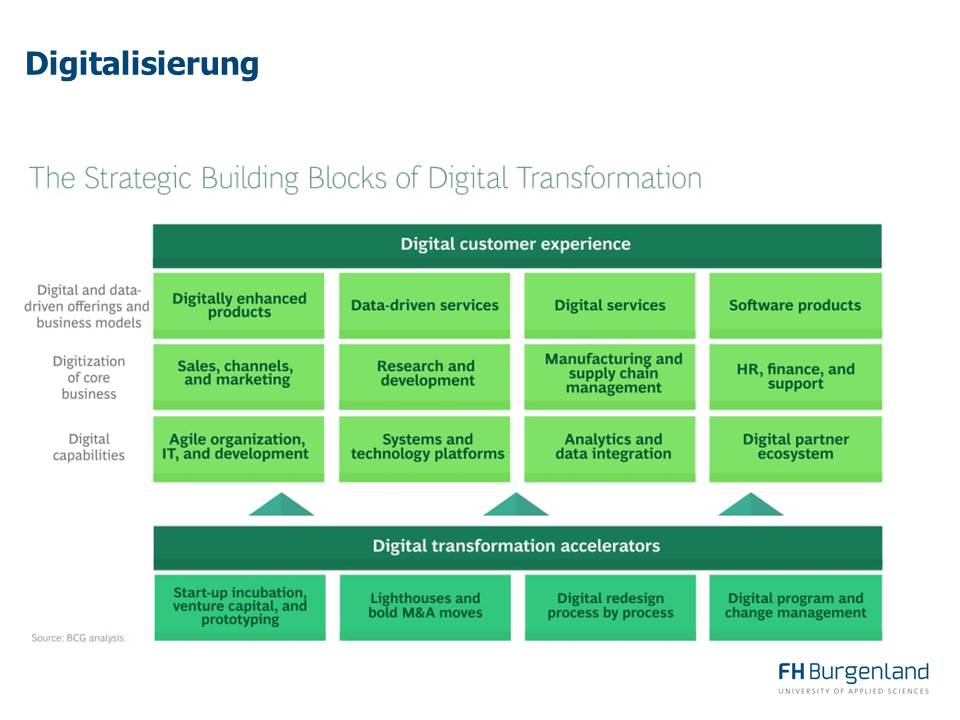 Digitalisierung

The Strategic Building Blocks of Digital Transformation

Digital customer experience

Digital and data-driven offerings and business models

Digitally enhanced products

Data-driven services

Digital services

Software products

Digitization of core business

Sales, channels, and marketing

Research and development

Manufacturing and supply chain management

HR, finance, and support

Digital capabilities

Agile organization, IT, and development

Systems and technology platforms

Analytics and data integration

Digital partner ecosystem

Digital transformation accelerators

Start-up incubation, venture capital, and prototyping

Lighthouses and bold M&A moves

Digital redesign process by process

Digital program and change management

Source: BCG analysis.

FH Burgenland
UNIVERSITY OF APPLIED SCIENCES